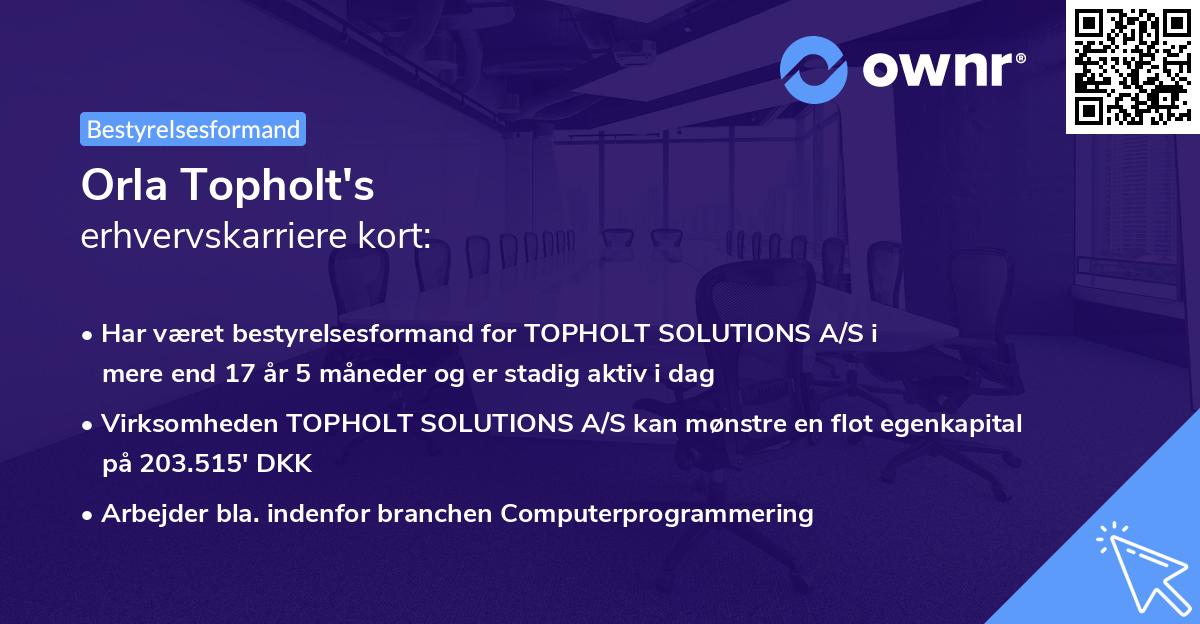 ownr®

Bestyrelsesformand

Orla Topholt's
erhvervskarriere kort:

• Har været bestyrelsesformand for TOPHOLT SOLUTIONS A/S i mere end 17 år 5 måneder og er stadig aktiv i dag

• Virksomheden TOPHOLT SOLUTIONS A/S kan mønstre en flot egenkapital på 203.515' DKK

• Arbejder bla. indenfor branchen Computerprogrammering